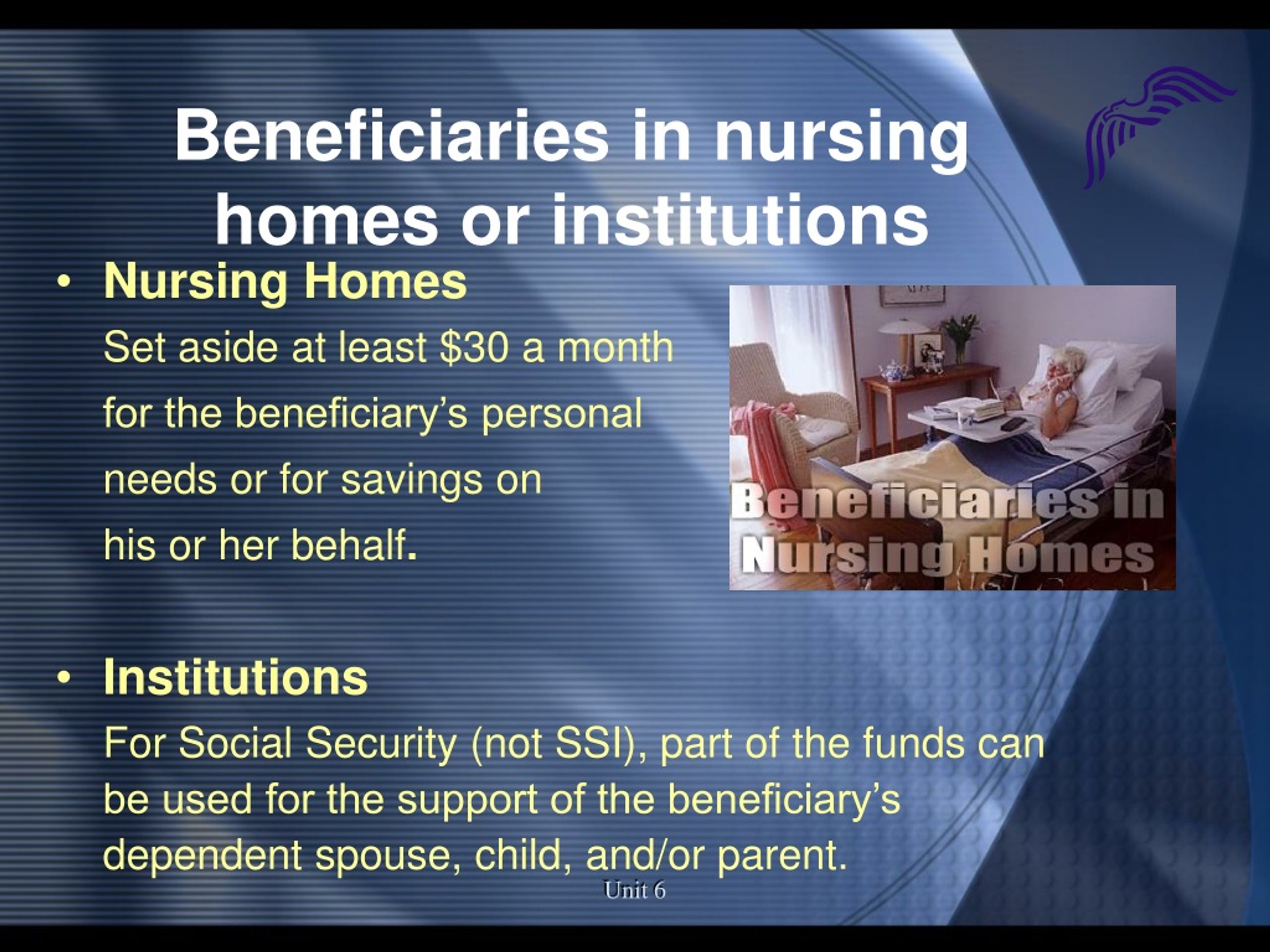 Beneficiaries in nursing homes or institutions

• Nursing Homes

Set aside at least \$30 a month for the beneficiary's personal needs or for savings on his or her behalf.

Beneficiaries in Nursing Homes

• Institutions

For Social Security (not SSI), part of the funds can be used for the support of the beneficiary's dependent spouse, child, and/or parent.

Unit 6